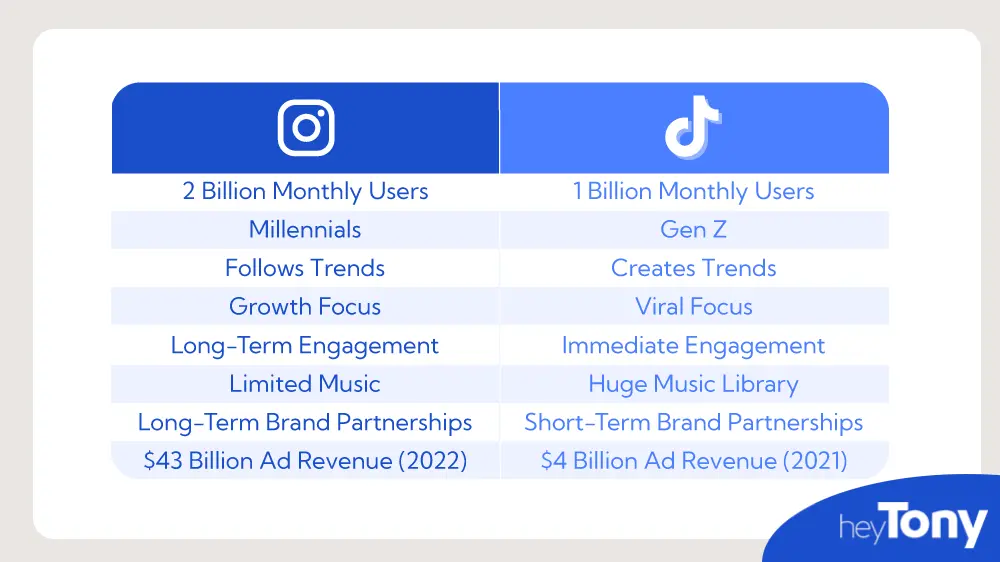 | | |
|---|---|
| 2 Billion Monthly Users | 1 Billion Monthly Users |
| Millennials | Gen Z |
| Follows Trends | Creates Trends |
| Growth Focus | Viral Focus |
| Long-Term Engagement | Immediate Engagement |
| Limited Music | Huge Music Library |
| Long-Term Brand Partnerships | Short-Term Brand Partnerships |
| \$43 Billion Ad Revenue (2022) | \$4 Billion Ad Revenue (2021) |

heyTony